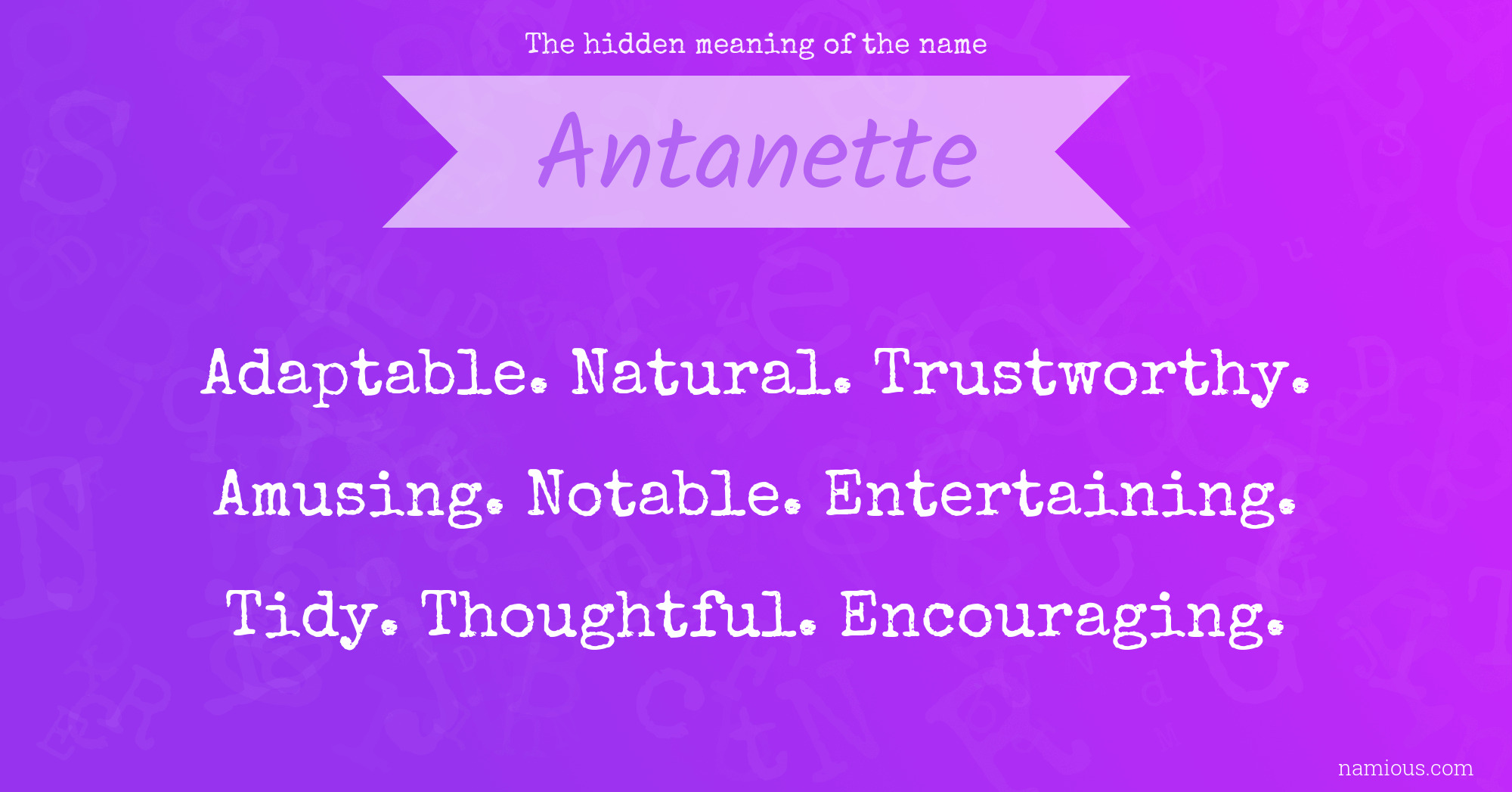 The hidden meaning of the name

Antanette

Adaptable. Natural. Trustworthy. Amusing. Notable. Entertaining. Tidy. Thoughtful. Encouraging.

namious.com